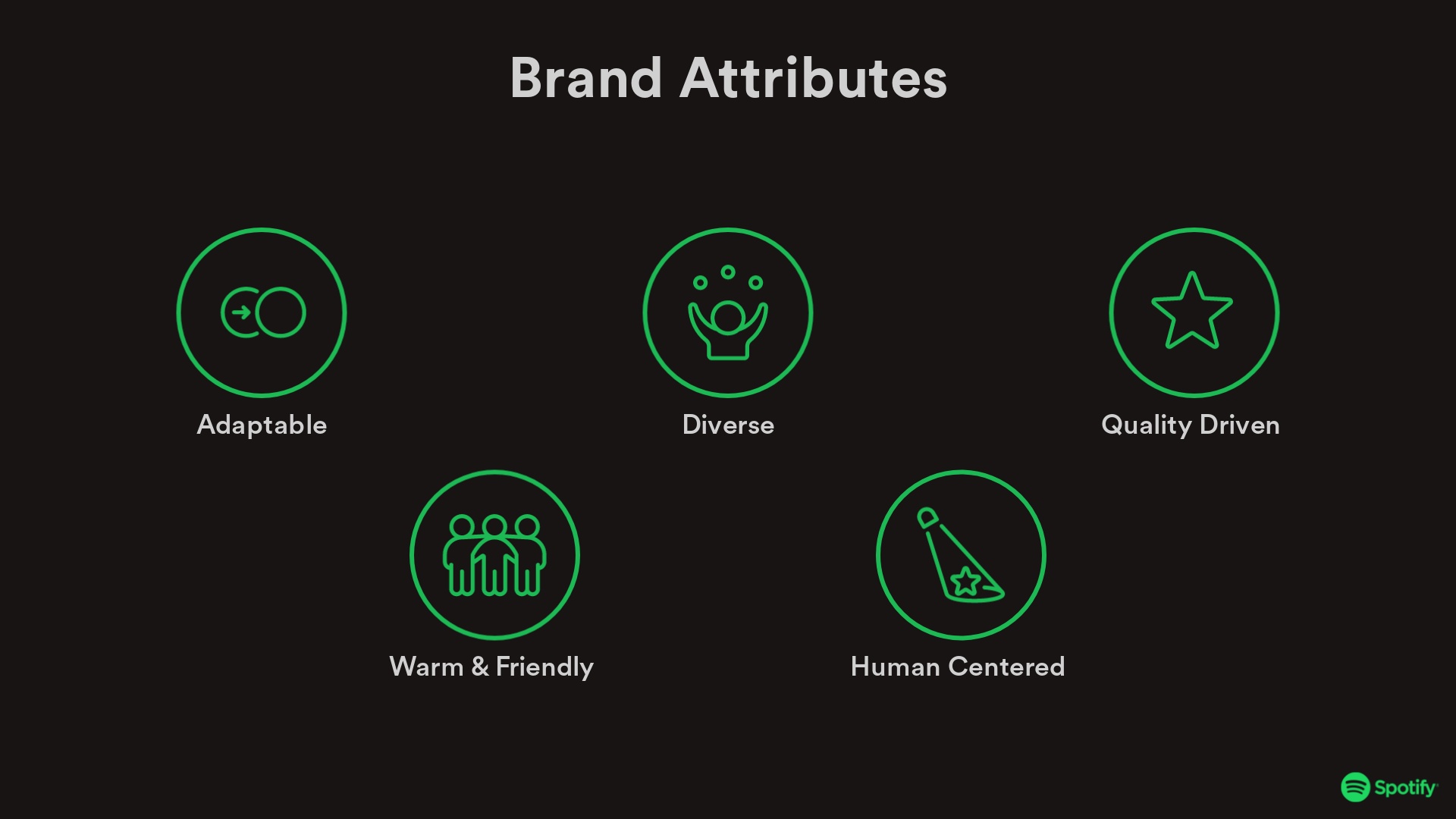 Brand Attributes

Adaptable

Diverse

Quality Driven

Warm & Friendly

Human Centered

Spotify